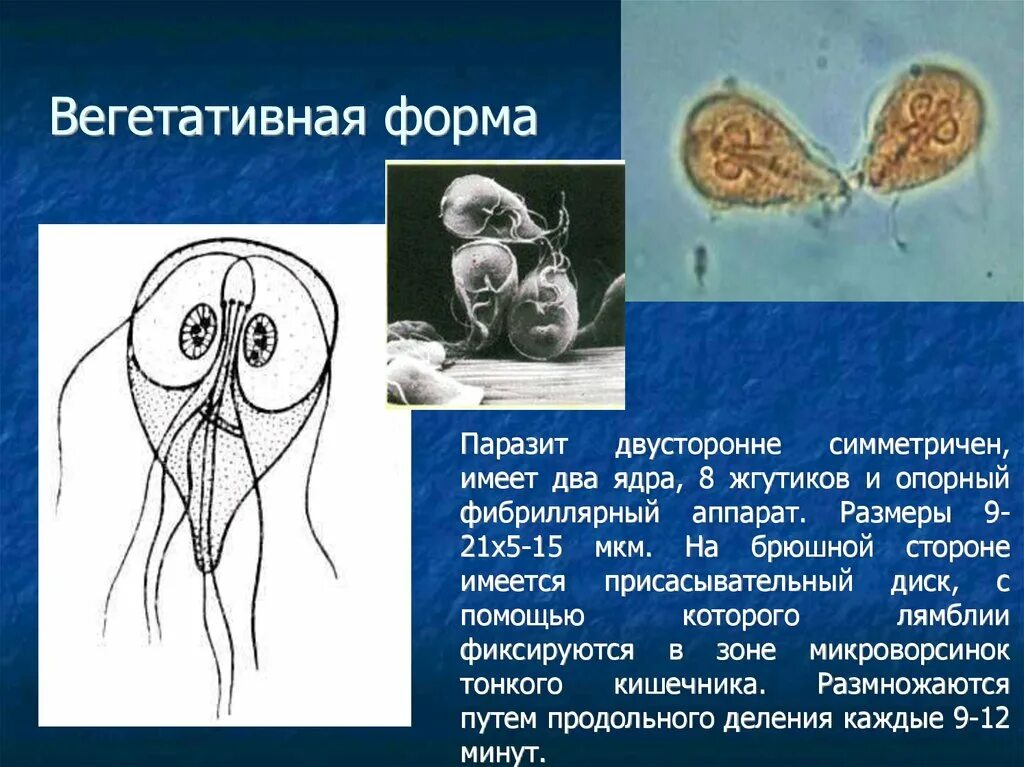 Вегетативная форма

Паразит двусторонне симметричен, имеет два ядра, 8 жгутиков и опорный фибриллярный аппарат. Размеры 9-21х5-15 мкм. На брюшной стороне имеется присасывательный диск, с помощью которого лямблии фиксируются в зоне микроворсинок тонкого кишечника. Размножаются путем продольного деления каждые 9-12 минут.